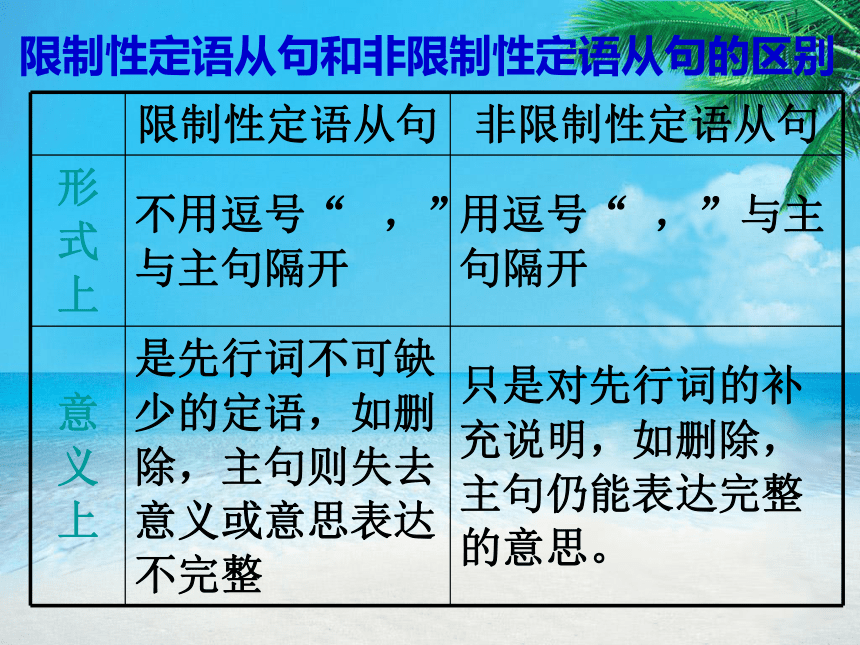 限制性定语从句和非限制性定语从句的区别

| | 限制性定语从句 | 非限制性定语从句 |
|---|---|---|
| 形式上 | 不用逗号“ ，”与主句隔开 | 用逗号“ ，”与主句隔开 |
| 意义上 | 是先行词不可缺少的定语，如删除，主句则失去意义或意思表达不完整 | 只是对先行词的补充说明，如删除，主句仍能表达完整的意思。 |